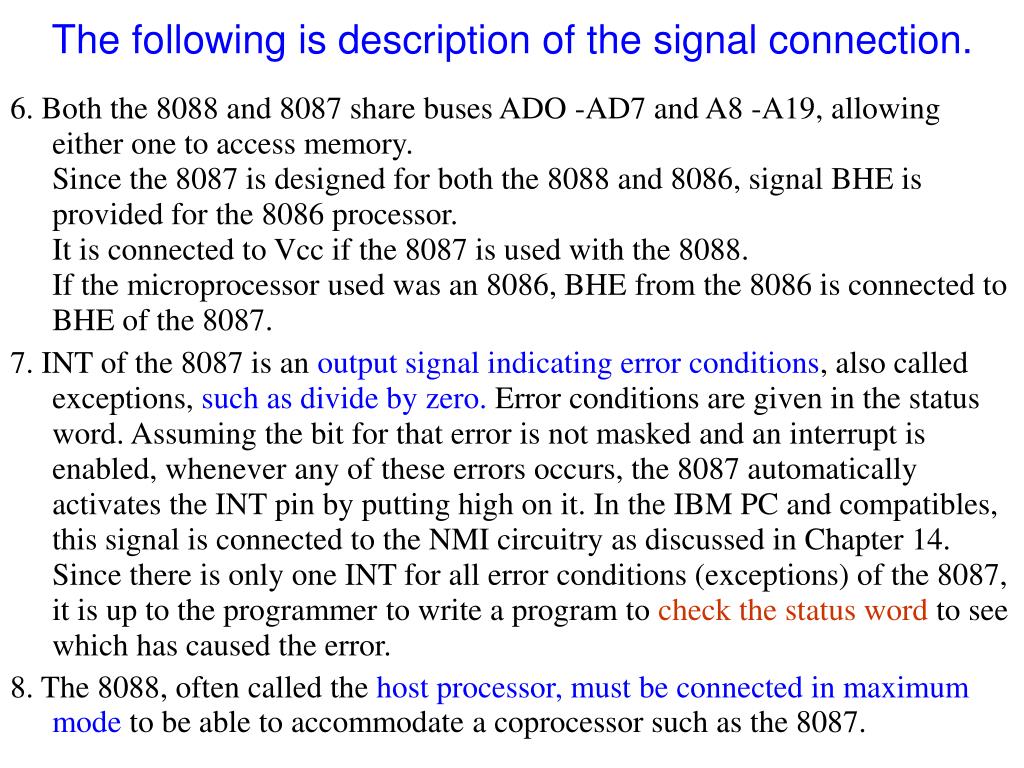 The following is description of the signal connection.

6. Both the 8088 and 8087 share buses ADO -AD7 and A8 -A19, allowing either one to access memory.
Since the 8087 is designed for both the 8088 and 8086, signal BHE is provided for the 8086 processor.
It is connected to Vcc if the 8087 is used with the 8088.
If the microprocessor used was an 8086, BHE from the 8086 is connected to BHE of the 8087.

7. INT of the 8087 is an output signal indicating error conditions, also called exceptions, such as divide by zero. Error conditions are given in the status word. Assuming the bit for that error is not masked and an interrupt is enabled, whenever any of these errors occurs, the 8087 automatically activates the INT pin by putting high on it. In the IBM PC and compatibles, this signal is connected to the NMI circuitry as discussed in Chapter 14. Since there is only one INT for all error conditions (exceptions) of the 8087, it is up to the programmer to write a program to check the status word to see which has caused the error.

8. The 8088, often called the host processor, must be connected in maximum mode to be able to accommodate a coprocessor such as the 8087.